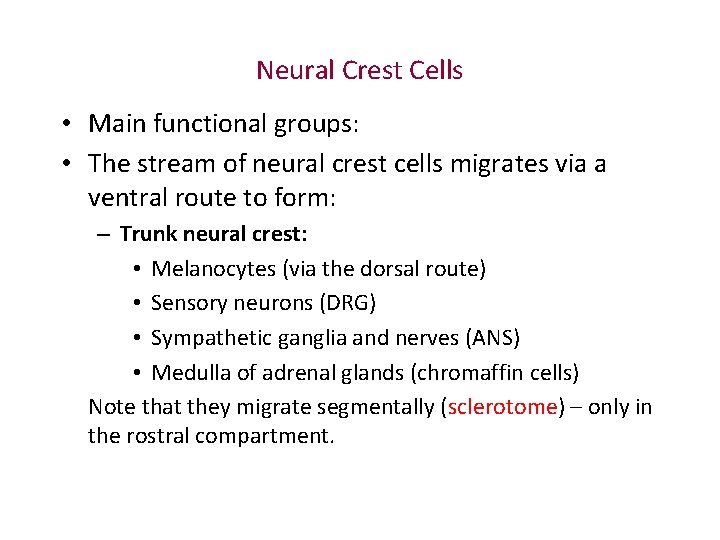 Neural Crest Cells

• Main functional groups:
• The stream of neural crest cells migrates via a ventral route to form:
– Trunk neural crest:
• Melanocytes (via the dorsal route)
• Sensory neurons (DRG)
• Sympathetic ganglia and nerves (ANS)
• Medulla of adrenal glands (chromaffin cells)

Note that they migrate segmentally (sclerotome) – only in the rostral compartment.